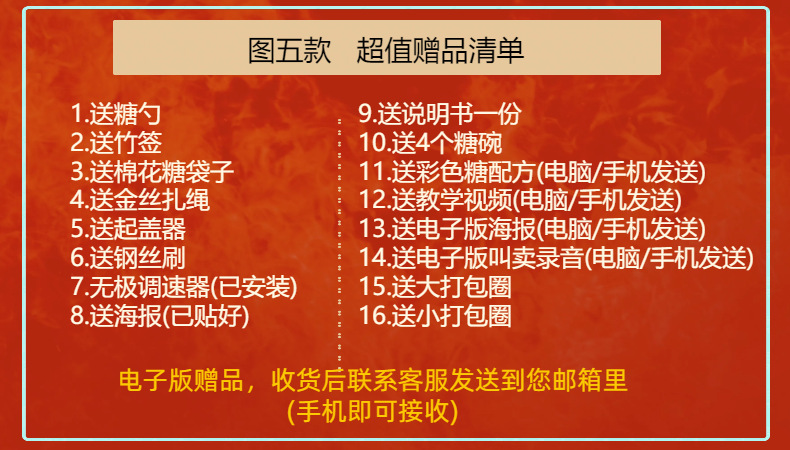 图五款　超值赠品清单

1.送糖勺
2.送竹签
3.送棉花糖袋子
4.送金丝扎绳
5.送起盖器
6.送钢丝刷
7.无极调速器(已安装)
8.送海报(已贴好)

9.送说明书一份
10.送4个糖碗
11.送彩色糖配方(电脑/手机发送)
12.送教学视频(电脑/手机发送)
13.送电子版海报(电脑/手机发送)
14.送电子版叫卖录音(电脑/手机发送)
15.送大打包圈
16.送小打包圈

电子版赠品，收货后联系客服发送到您邮箱里
(手机即可接收)